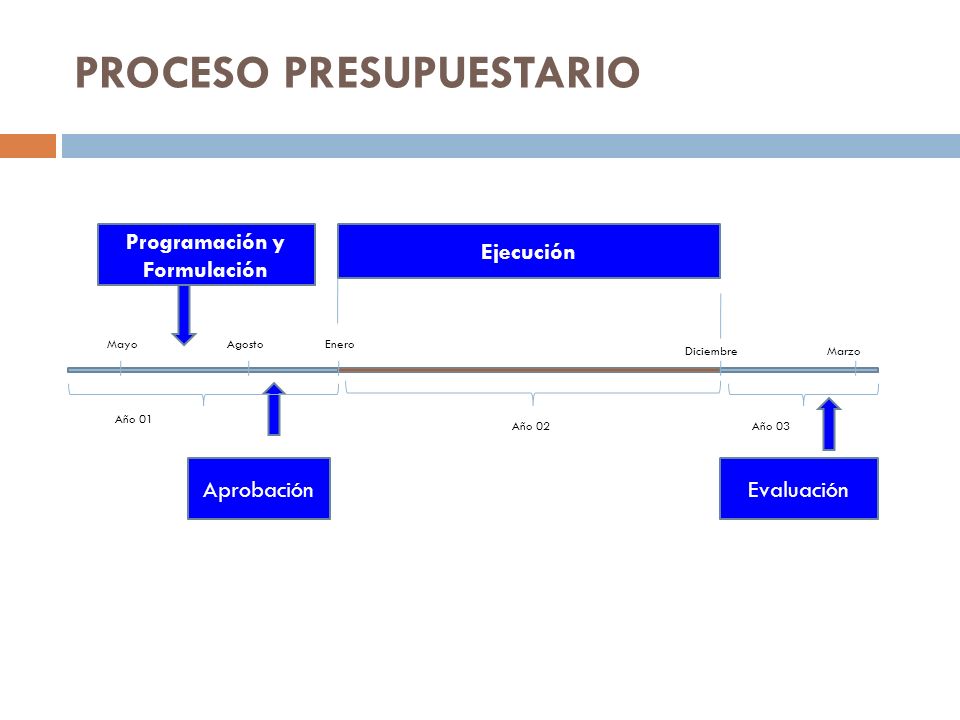 PROCESO PRESUPUESTARIO

Programación y Formulación

Ejecución

Mayo

Agosto

Enero

Diciembre

Marzo

Año 01

Año 02

Año 03

Aprobación

Evaluación